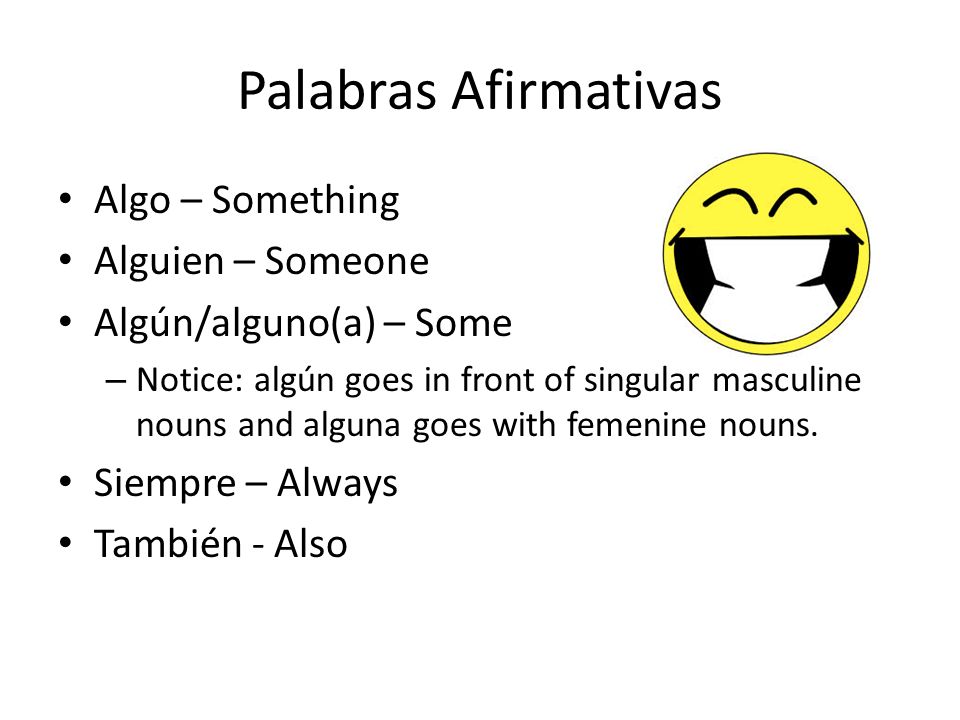 Palabras Afirmativas

• Algo – Something
• Alguien – Someone
• Algún/alguno(a) – Some
  – Notice: algún goes in front of singular masculine nouns and alguna goes with femenine nouns.
• Siempre – Always
• También - Also